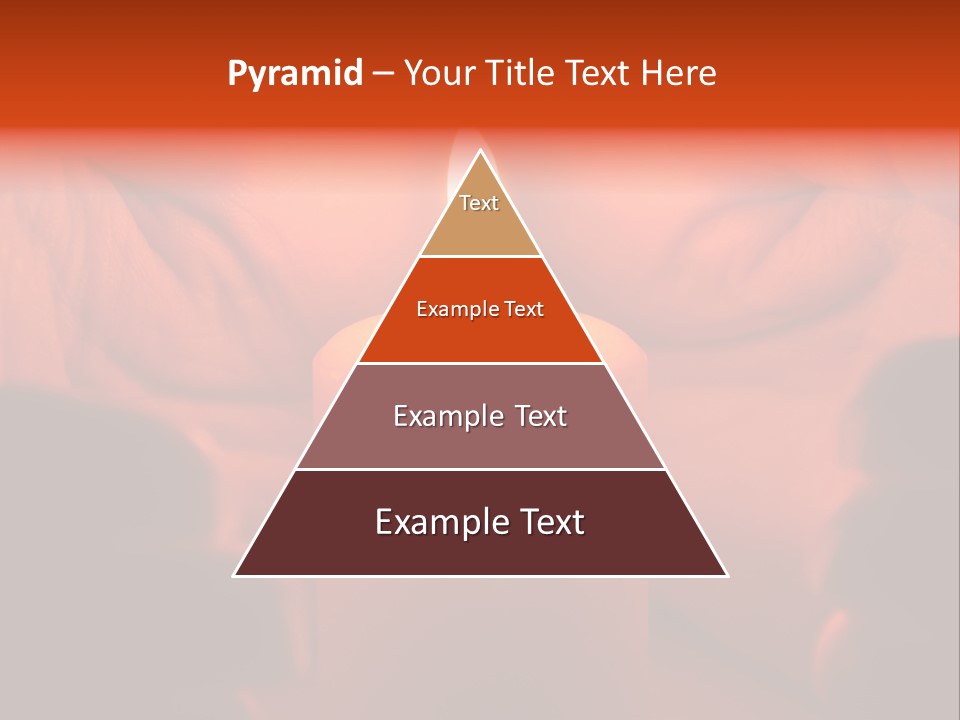 Pyramid – Your Title Text Here

Text

Example Text

Example Text

Example Text